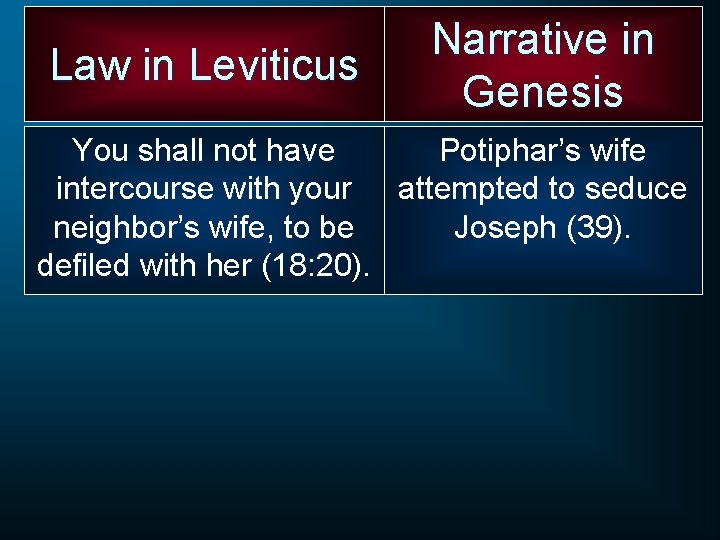 | Law in Leviticus | Narrative in Genesis |
|---|---|
| You shall not have intercourse with your neighbor's wife, to be defiled with her (18:20). | Potiphar's wife attempted to seduce Joseph (39). |